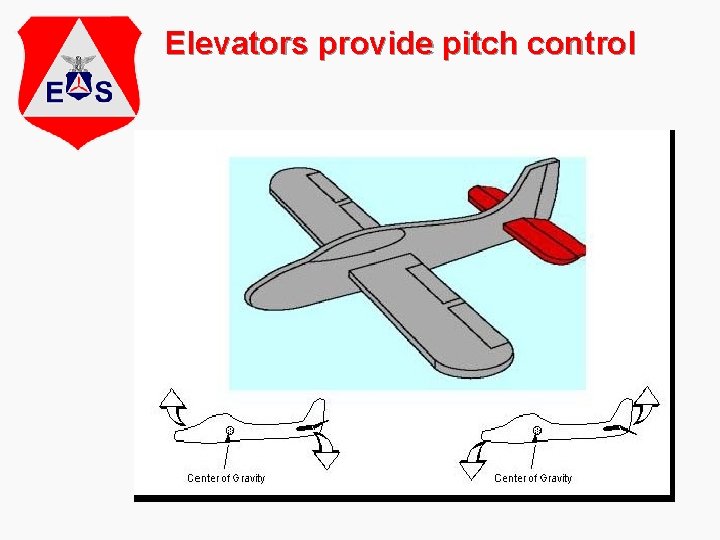 E S

Elevators provide pitch control

Center of Gravity

Center of Gravity